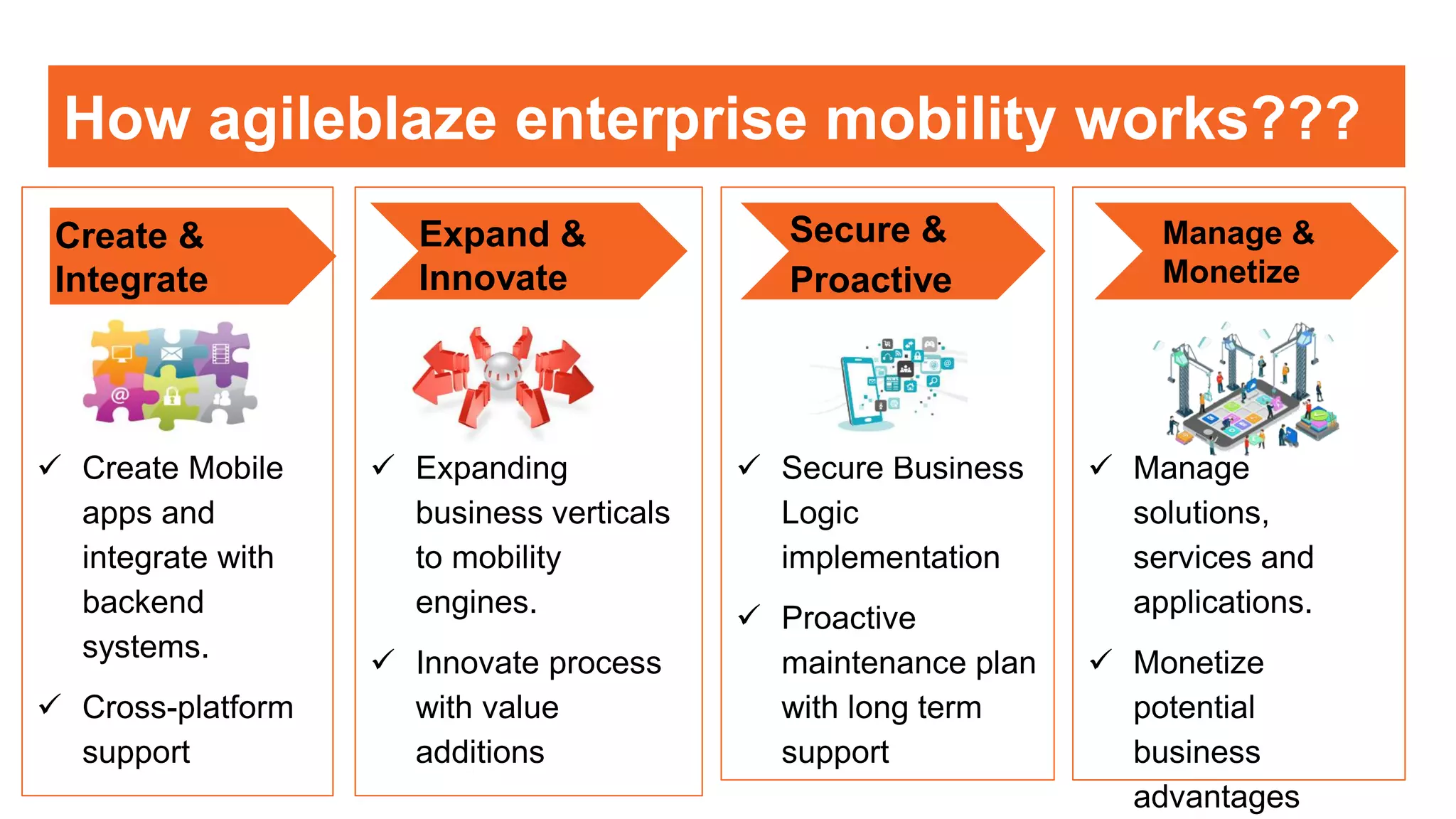 How agileblaze enterprise mobility works???

Create & Integrate

✓ Create Mobile apps and integrate with backend systems.

✓ Cross-platform support

Expand & Innovate

✓ Expanding business verticals to mobility engines.

✓ Innovate process with value additions

Secure & Proactive

✓ Secure Business Logic implementation

✓ Proactive maintenance plan with long term support

Manage & Monetize

✓ Manage solutions, services and applications.

✓ Monetize potential business advantages